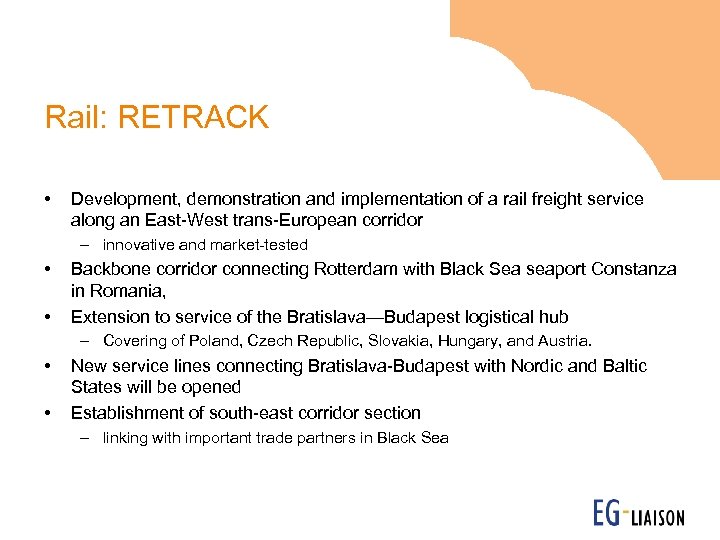 Rail: RETRACK

• Development, demonstration and implementation of a rail freight service along an East-West trans-European corridor
 – innovative and market-tested
• Backbone corridor connecting Rotterdam with Black Sea seaport Constanza in Romania,
• Extension to service of the Bratislava—Budapest logistical hub
 – Covering of Poland, Czech Republic, Slovakia, Hungary, and Austria.
• New service lines connecting Bratislava-Budapest with Nordic and Baltic States will be opened
• Establishment of south-east corridor section
 – linking with important trade partners in Black Sea

EG-LIAISON